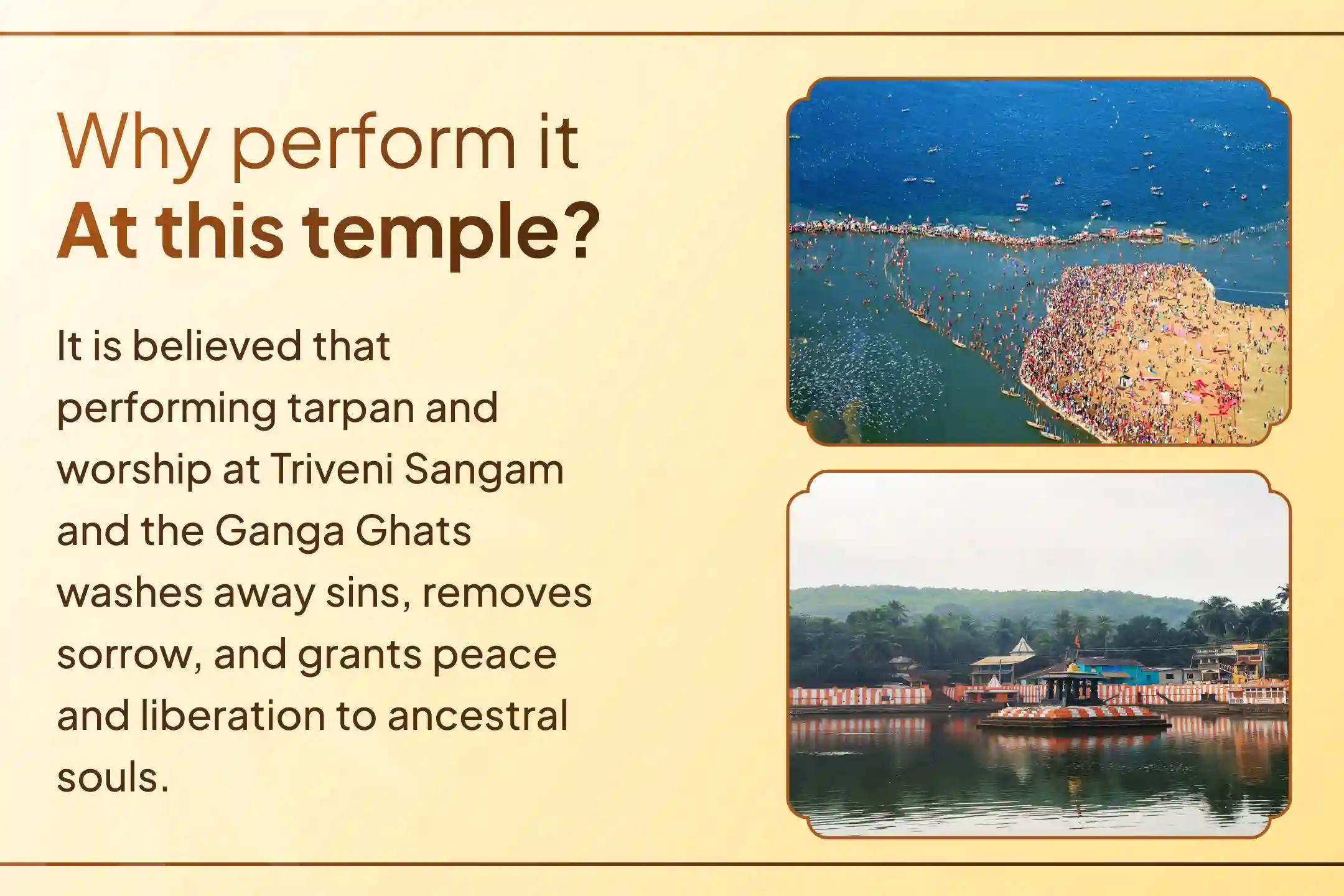 Why perform it
At this temple?

It is believed that performing tarpan and worship at Triveni Sangam and the Ganga Ghats washes away sins, removes sorrow, and grants peace and liberation to ancestral souls.